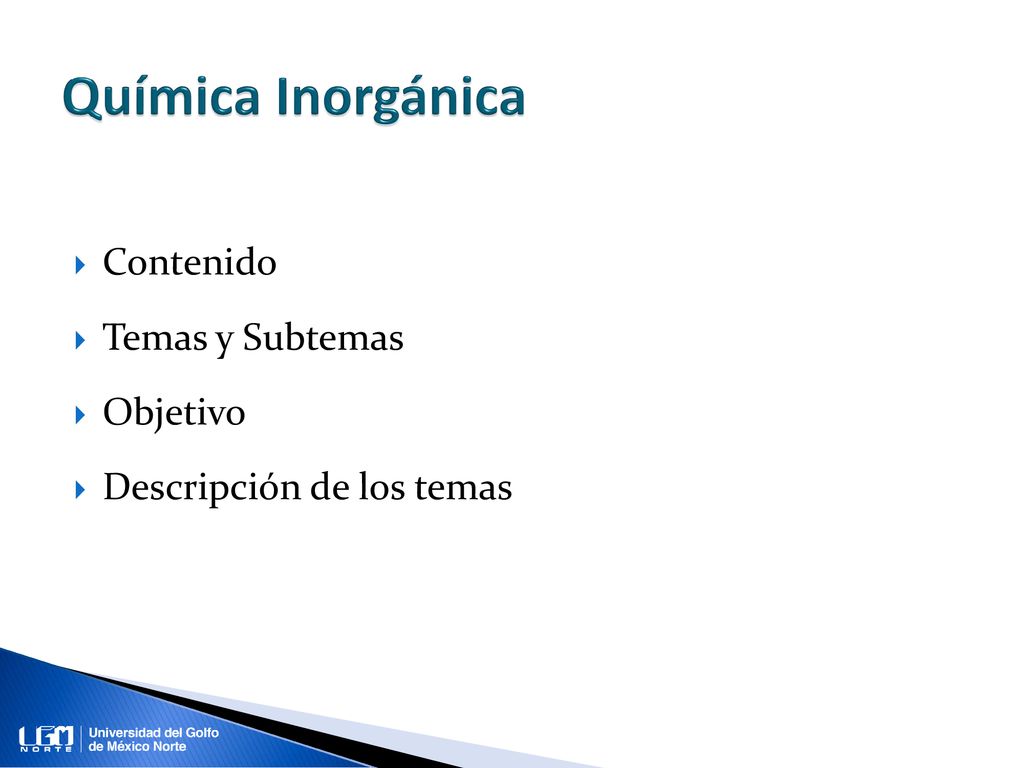 Química Inorgánica

Contenido

Temas y Subtemas

Objetivo

Descripción de los temas

UGM NORTE Universidad del Golfo de México Norte